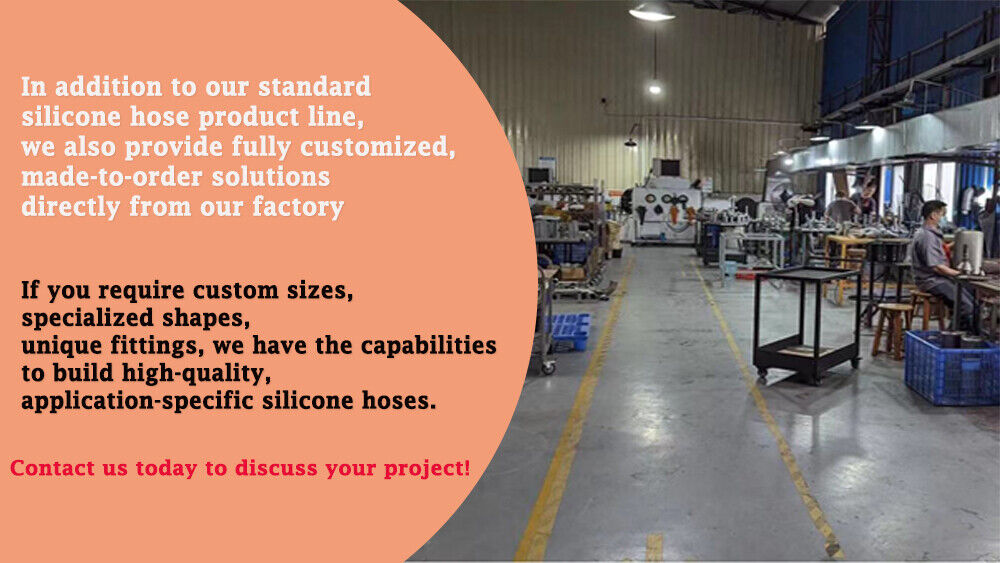 In addition to our standard silicone hose product line, we also provide fully customized, made-to-order solutions directly from our factory

If you require custom sizes, specialized shapes, unique fittings, we have the capabilities to build high-quality, application-specific silicone hoses.

Contact us today to discuss your project!